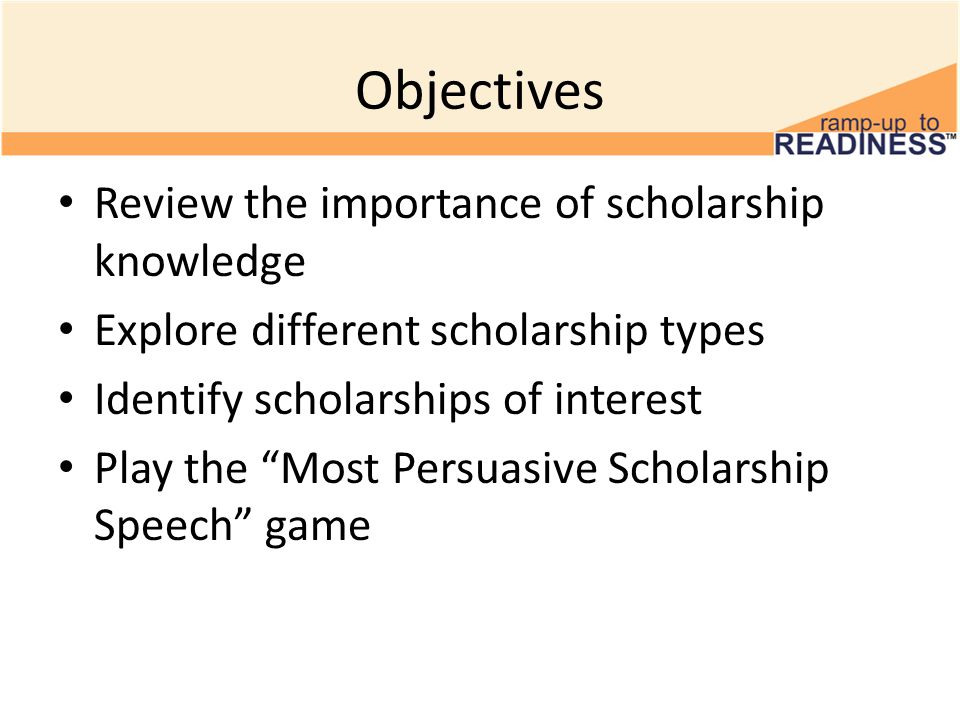 Objectives

ramp-up to READINESS™

• Review the importance of scholarship knowledge
• Explore different scholarship types
• Identify scholarships of interest
• Play the “Most Persuasive Scholarship Speech” game